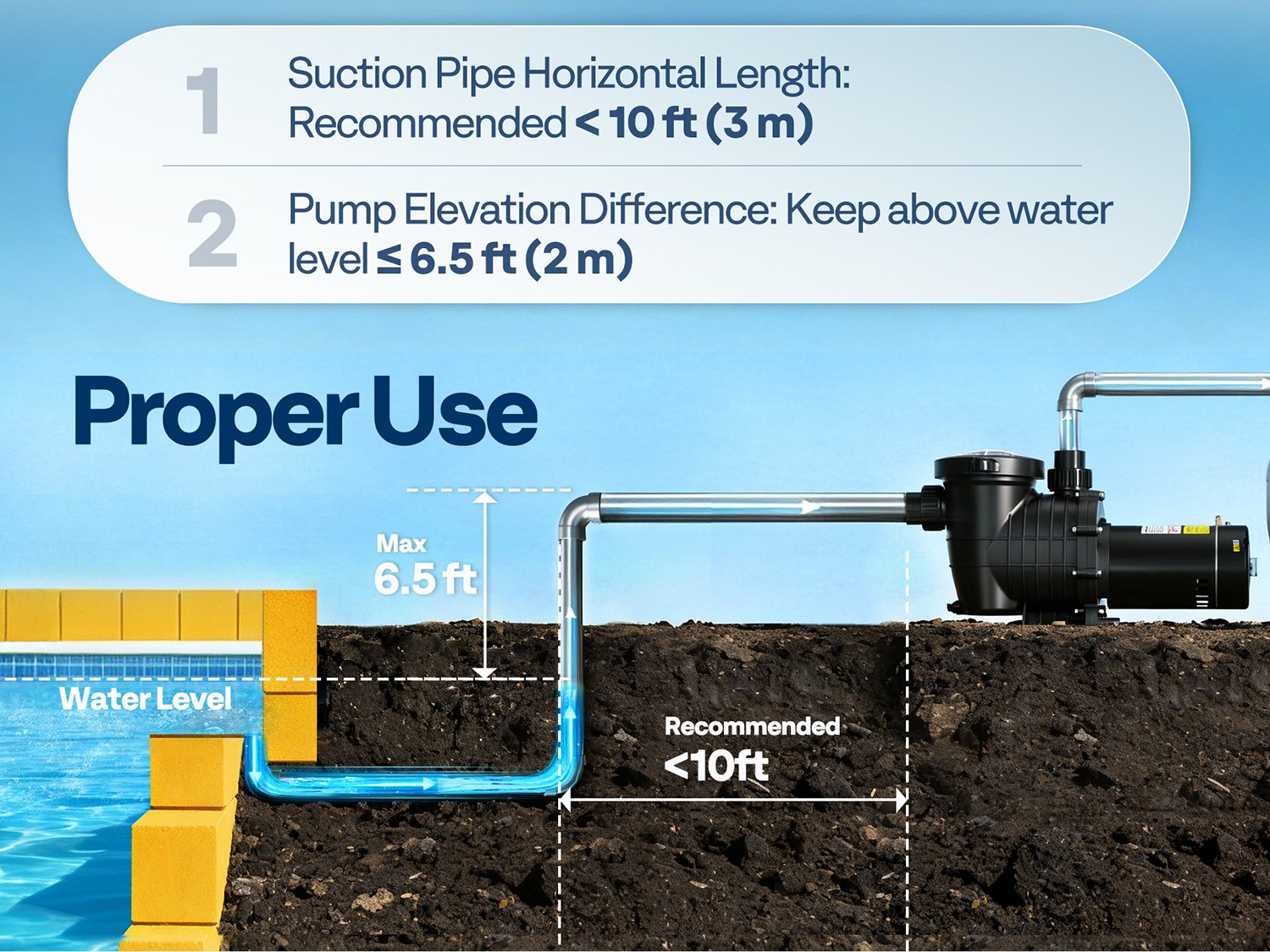 1 Suction Pipe Horizontal Length: Recommended < 10 ft (3 m)

2 Pump Elevation Difference: Keep above water level ≤ 6.5 ft (2 m)

Proper Use

Max 6.5 ft

Water Level

Recommended <10ft